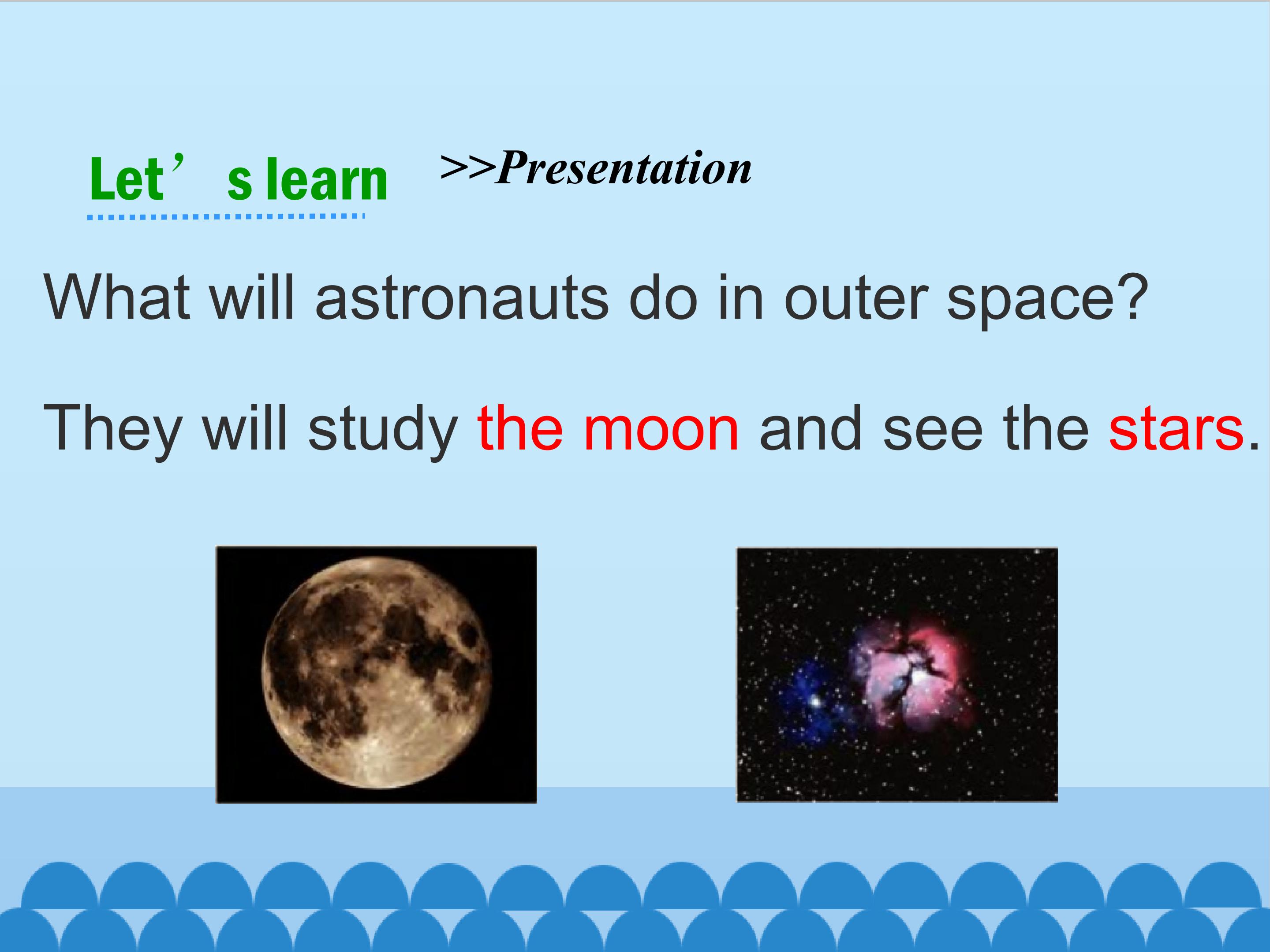 Let’s learn >>Presentation

What will astronauts do in outer space?

They will study the moon and see the stars.